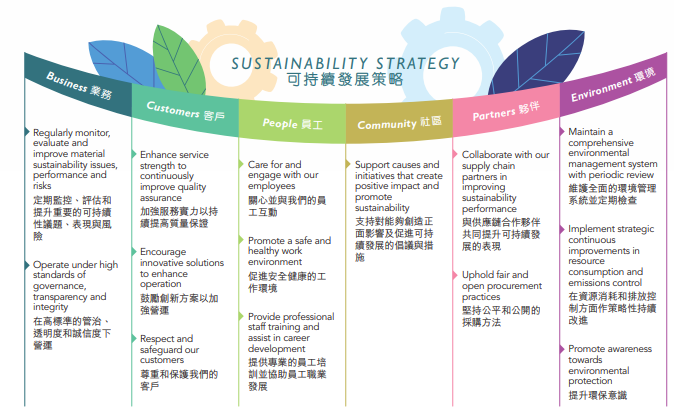 SUSTAINABILITY STRATEGY
可持續發展策略

Business 業務

Regularly monitor, evaluate and improve material sustainability issues, performance and risks
定期監控、評估和提升重要的可持續性議題、表現與風險

Operate under high standards of governance, transparency and integrity
在高標準的管治、透明度和誠信度下營運

Customers 客戶

Enhance service strength to continuously improve quality assurance
加強服務實力以持續提高質量保證

Encourage innovative solutions to enhance operation
鼓勵創新方案以加強營運

Respect and safeguard our customers
尊重和保護我們的客戶

People 員工

Care for and engage with our employees
關心並與我們的員工互動

Promote a safe and healthy work environment
促進安全健康的工作環境

Provide professional staff training and assist in career development
提供專業的員工培訓並協助員工職業發展

Community 社區

Support causes and initiatives that create positive impact and promote sustainability
支持對能夠創造正面影響及促進可持續發展的倡議與措施

Partners 夥伴

Collaborate with our supply chain partners in improving sustainability performance
與供應鏈合作夥伴共同提升可持續發展的表現

Uphold fair and open procurement practices
堅持公平和公開的採購方法

Environment 環境

Maintain a comprehensive environmental management system with periodic review
維護全面的環境管理系統並定期檢查

Implement strategic continuous improvements in resource consumption and emissions control
在資源消耗和排放控制方面作策略性持續改進

Promote awareness towards environmental protection
提升環保意識